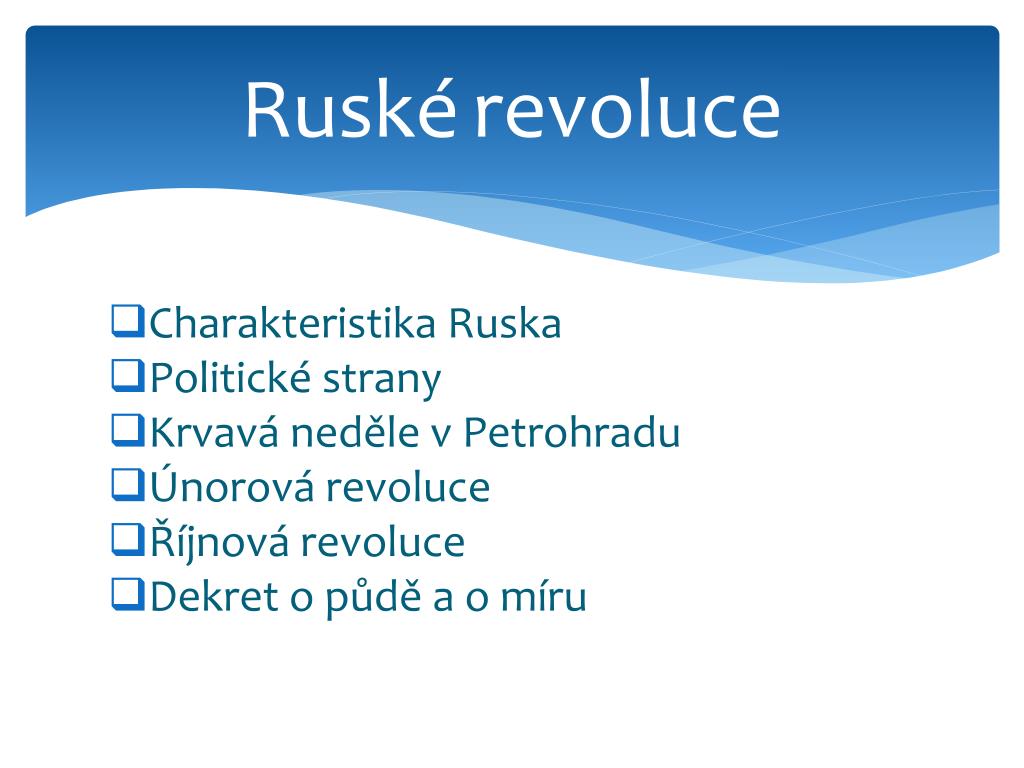 Ruské revoluce

❑Charakteristika Ruska
❑Politické strany
❑Krvavá neděle v Petrohradu
❑Únorová revoluce
❑Říjnová revoluce
❑Dekret o půdě a o míru